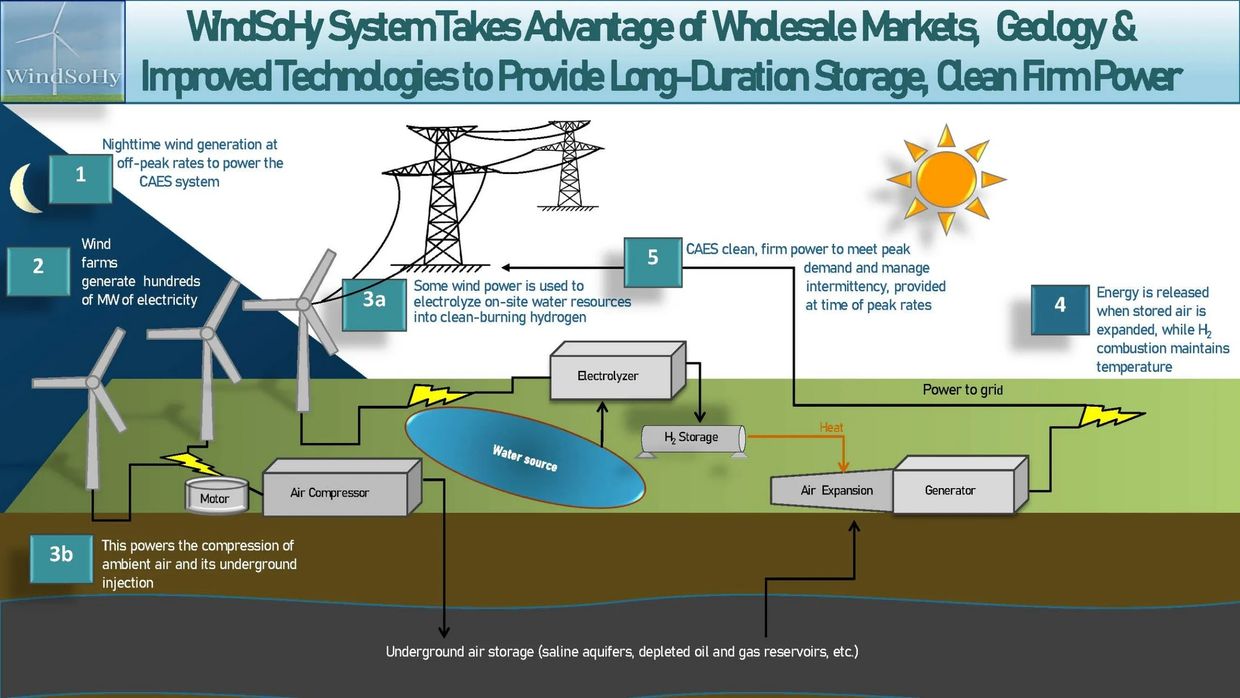 WindSoHy

WindSoHy System Takes Advantage of Wholesale Markets, Geology & Improved Technologies to Provide Long-Duration Storage, Clean Firm Power

1 Nighttime wind generation at off-peak rates to power the CAES system

2 Wind farms generate hundreds of MW of electricity

3a Some wind power is used to electrolyze on-site water resources into clean-burning hydrogen

5 CAES clean, firm power to meet peak demand and manage intermittency, provided at time of peak rates

4 Energy is released when stored air is expanded, while $H_2$ combustion maintains temperature

Electrolyzer

Power to grid

$H_2$ Storage

Heat

Water source

Motor

Air Compressor

Air Expansion

Generator

3b This powers the compression of ambient air and its underground injection

Underground air storage (saline aquifers, depleted oil and gas reservoirs, etc.)